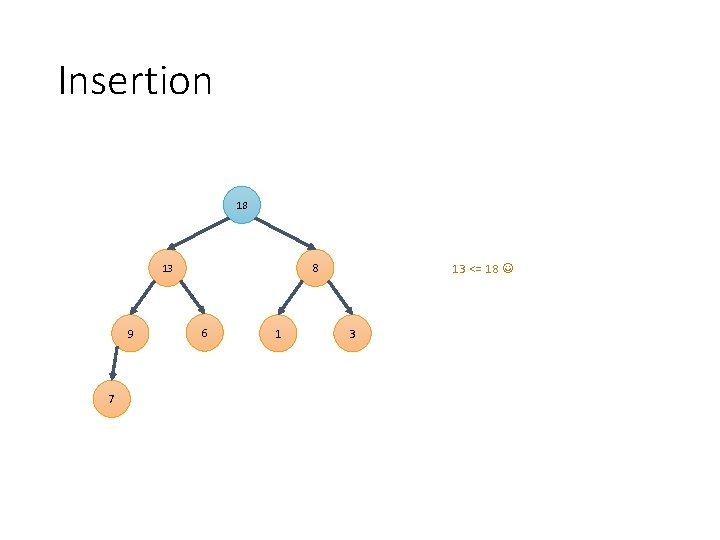 Insertion

18

13

8

9

6

1

3

7

13 <= 18 ☺